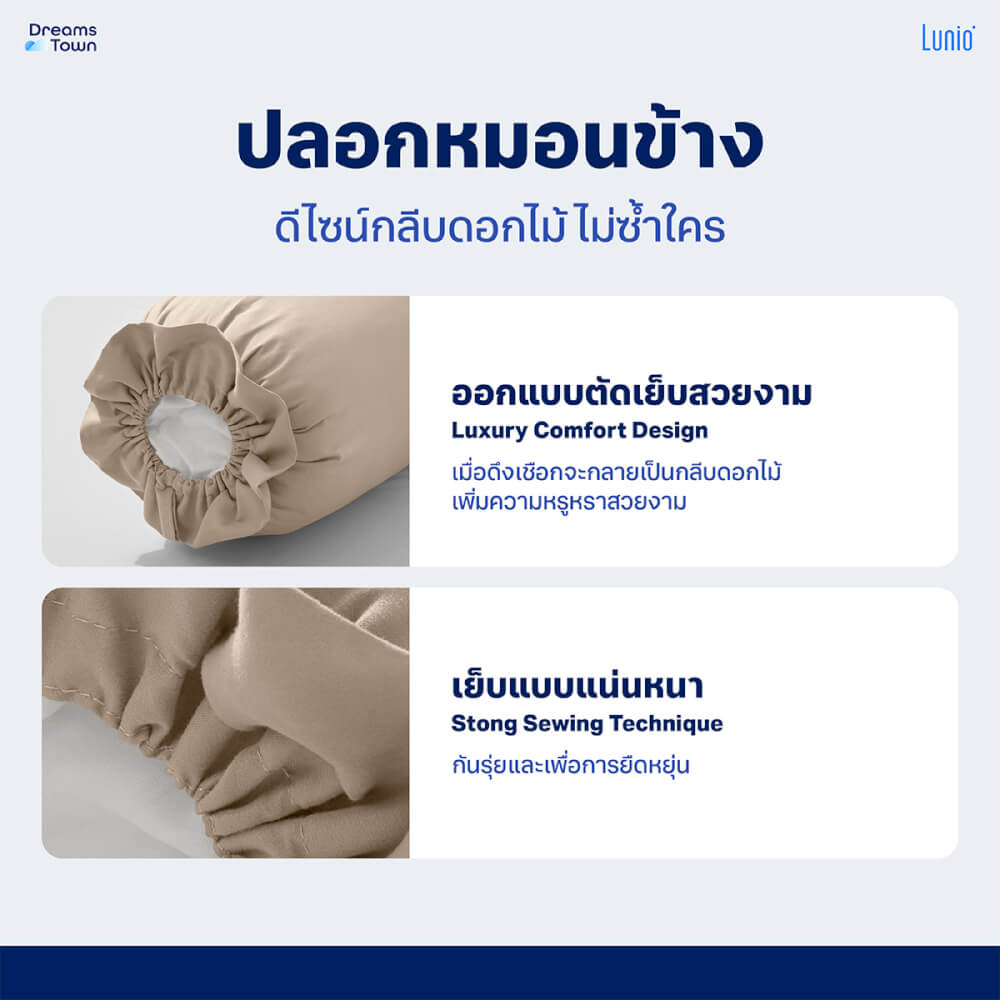 Dreams Town

Lunio

ปลอกหมอนข้าง
ดีไซน์กลีบดอกไม้ ไม่ซ้ำใคร

ออกแบบตัดเย็บสวยงาม
Luxury Comfort Design
เมื่อดึงเชือกจะกลายเป็นกลีบดอกไม้ เพิ่มความหรูหราสวยงาม

เย็บแบบแน่นหนา
Stong Sewing Technique
กันรุ่ยและเพื่อการยืดหยุ่น